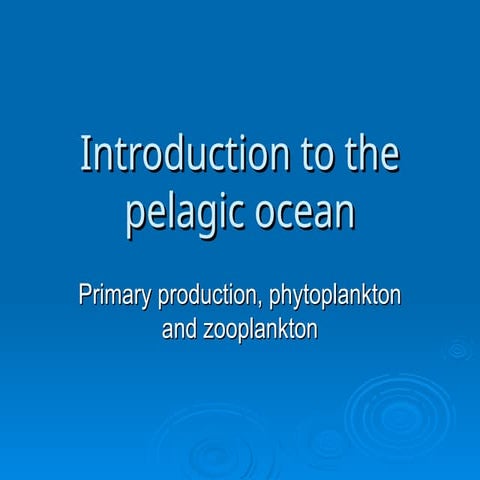 Introduction to the pelagic ocean

Primary production, phytoplankton and zooplankton